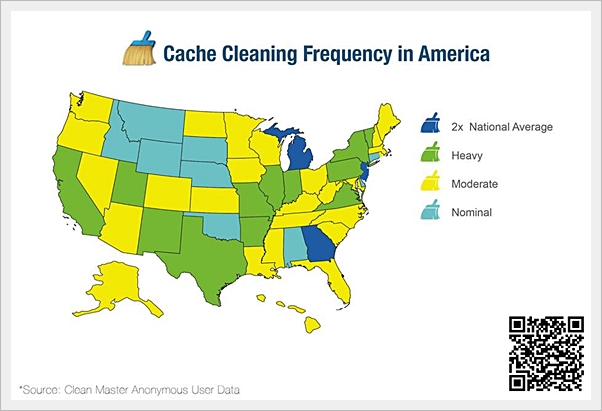 Cache Cleaning Frequency in America

2x National Average
Heavy
Moderate
Nominal

*Source: Clean Master Anonymous User Data